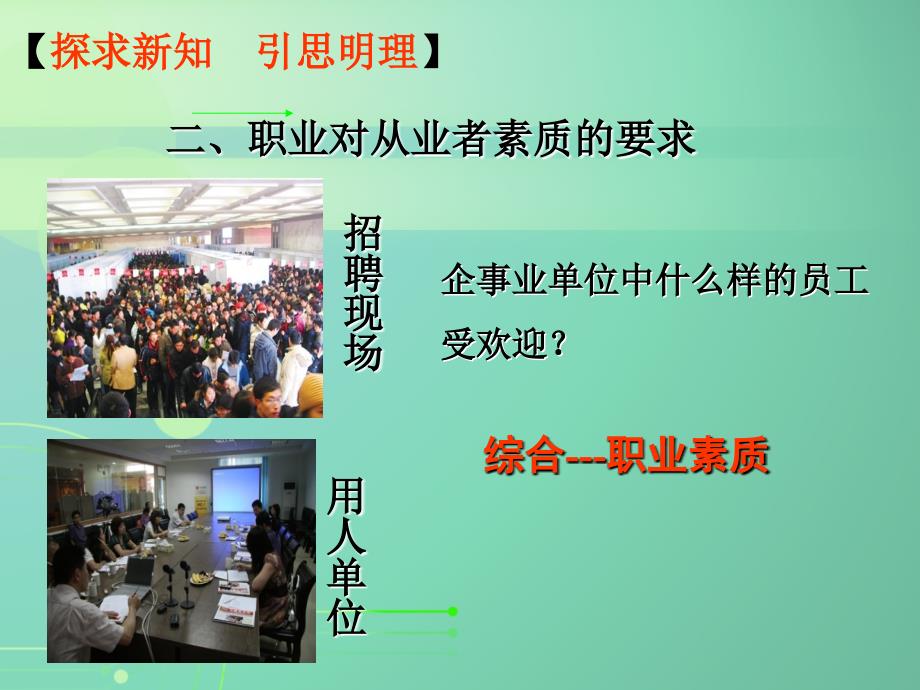 【探求新知　引思明理】

二、职业对从业者素质的要求

招聘现场

企事业单位中什么样的员工受欢迎？

综合---职业素质

用人单位